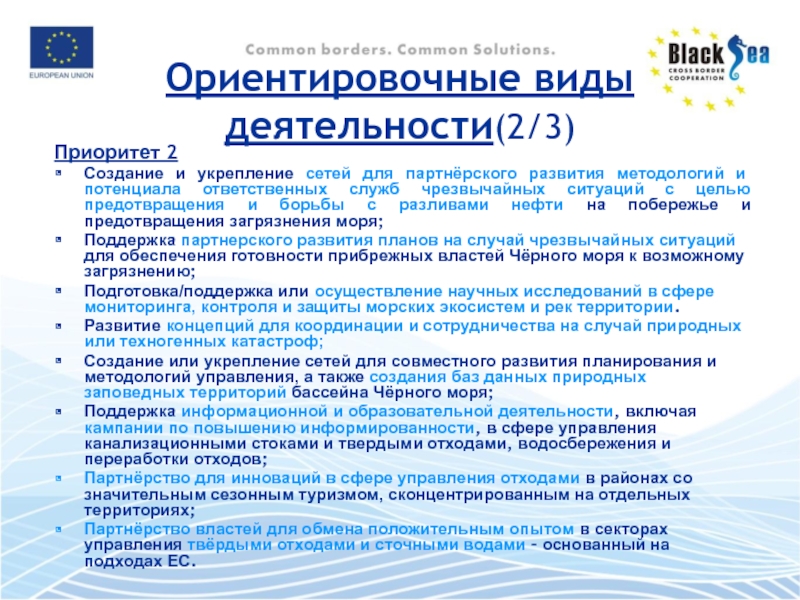 EUROPEAN UNION

Common borders. Common Solutions.

Black Sea
CROSS BORDER COOPERATION

Ориентировочные виды деятельности(2/3)

Приоритет 2

Создание и укрепление сетей для партнёрского развития методологий и потенциала ответственных служб чрезвычайных ситуаций с целью предотвращения и борьбы с разливами нефти на побережье и предотвращения загрязнения моря;

Поддержка партнерского развития планов на случай чрезвычайных ситуаций для обеспечения готовности прибрежных властей Чёрного моря к возможному загрязнению;

Подготовка/поддержка или осуществление научных исследований в сфере мониторинга, контроля и защиты морских экосистем и рек территории.

Развитие концепций для координации и сотрудничества на случай природных или техногенных катастроф;

Создание или укрепление сетей для совместного развития планирования и методологий управления, а также создания баз данных природных заповедных территорий бассейна Чёрного моря;

Поддержка информационной и образовательной деятельности, включая кампании по повышению информированности, в сфере управления канализационными стоками и твердыми отходами, водосбережения и переработки отходов;

Партнёрство для инноваций в сфере управления отходами в районах со значительным сезонным туризмом, сконцентрированным на отдельных территориях;

Партнёрство властей для обмена положительным опытом в секторах управления твёрдыми отходами и сточными водами - основанный на подходах ЕС.